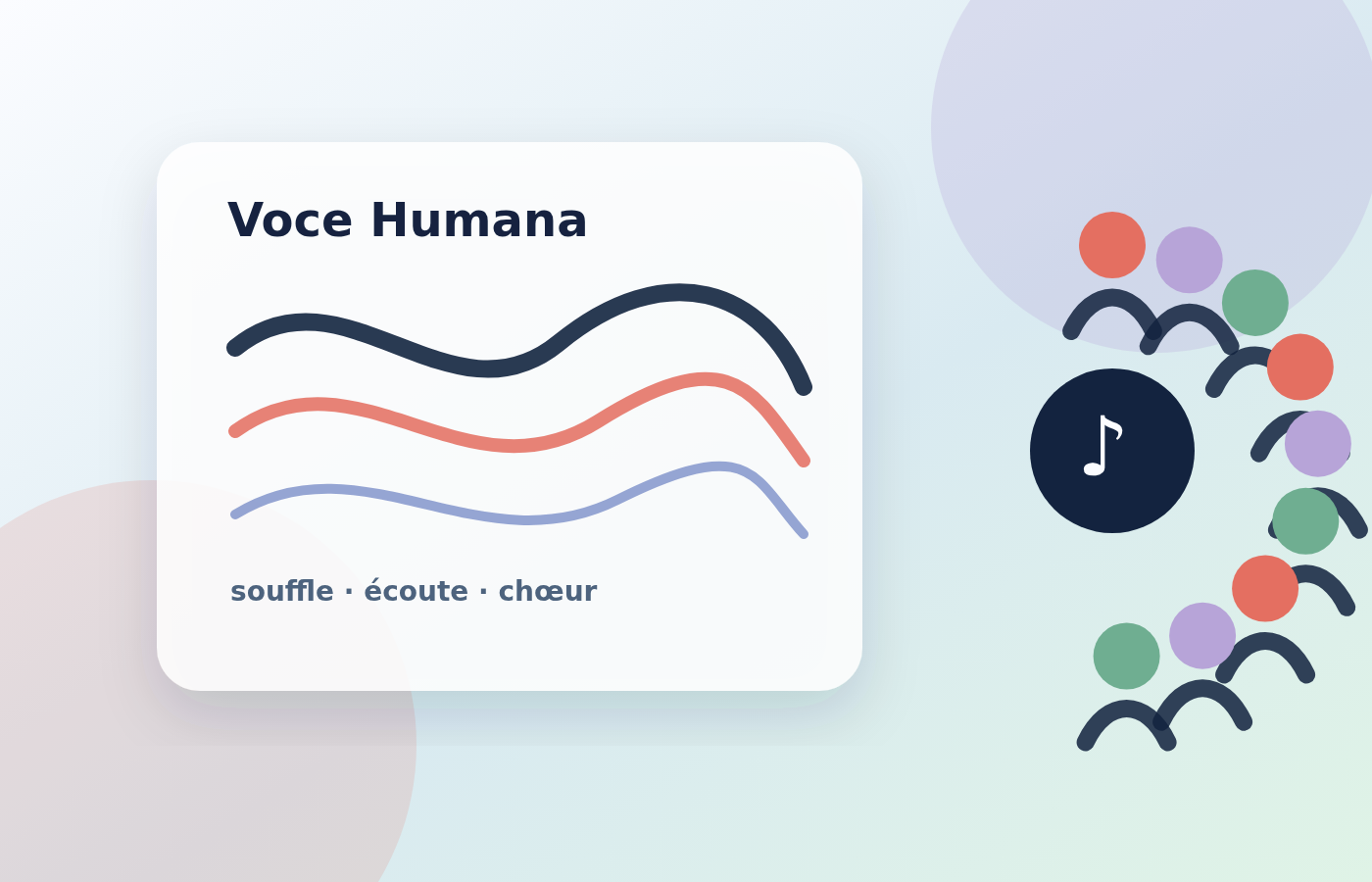 Voce Humana

souffle · écoute · chœur